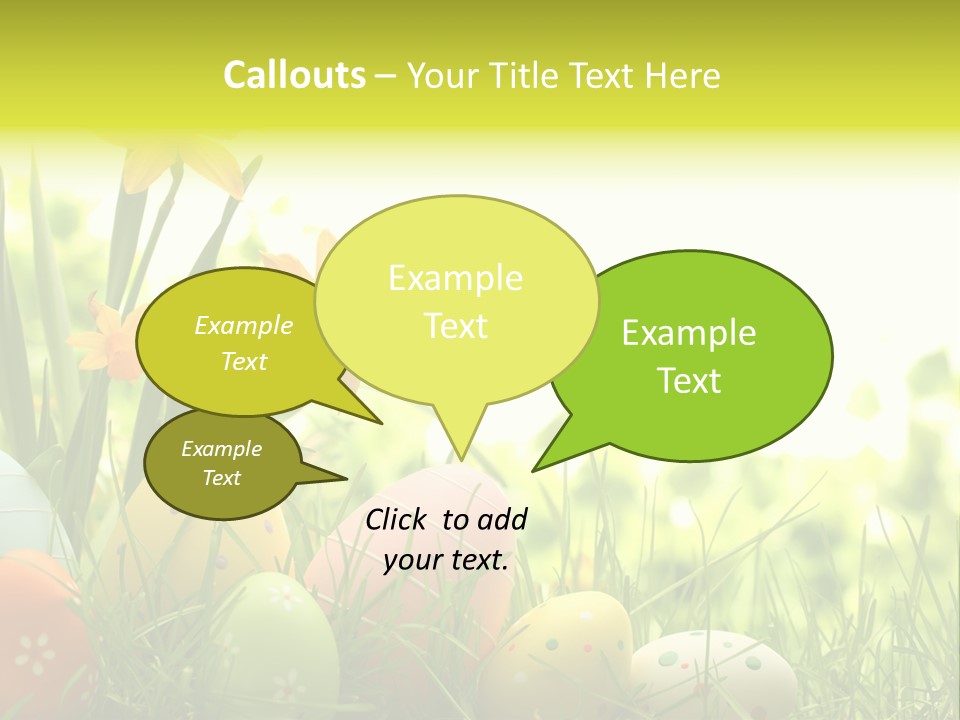 Callouts – Your Title Text Here

Example Text

Example Text

Example Text

Example Text

Click to add your text.